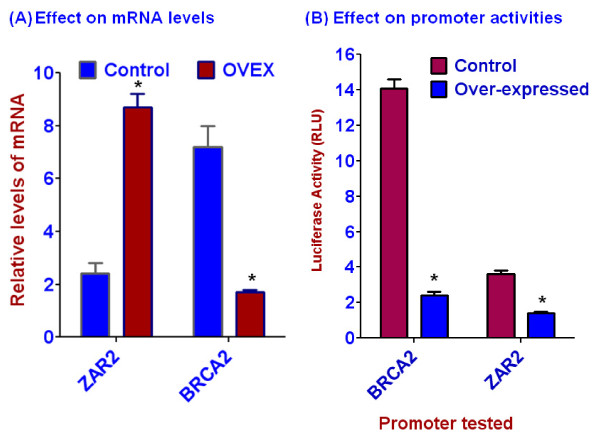 (A) Effect on mRNA levels

Control OVEX

Relative levels of mRNA

10
8
6
4
2
0

*

*

ZAR2 BRCA2

(B) Effect on promoter activities

Control
Over-expressed

Luciferase Activity (RLU)

16
14
12
10
8
6
4
2
0

*

*

BRCA2 ZAR2

Promoter tested